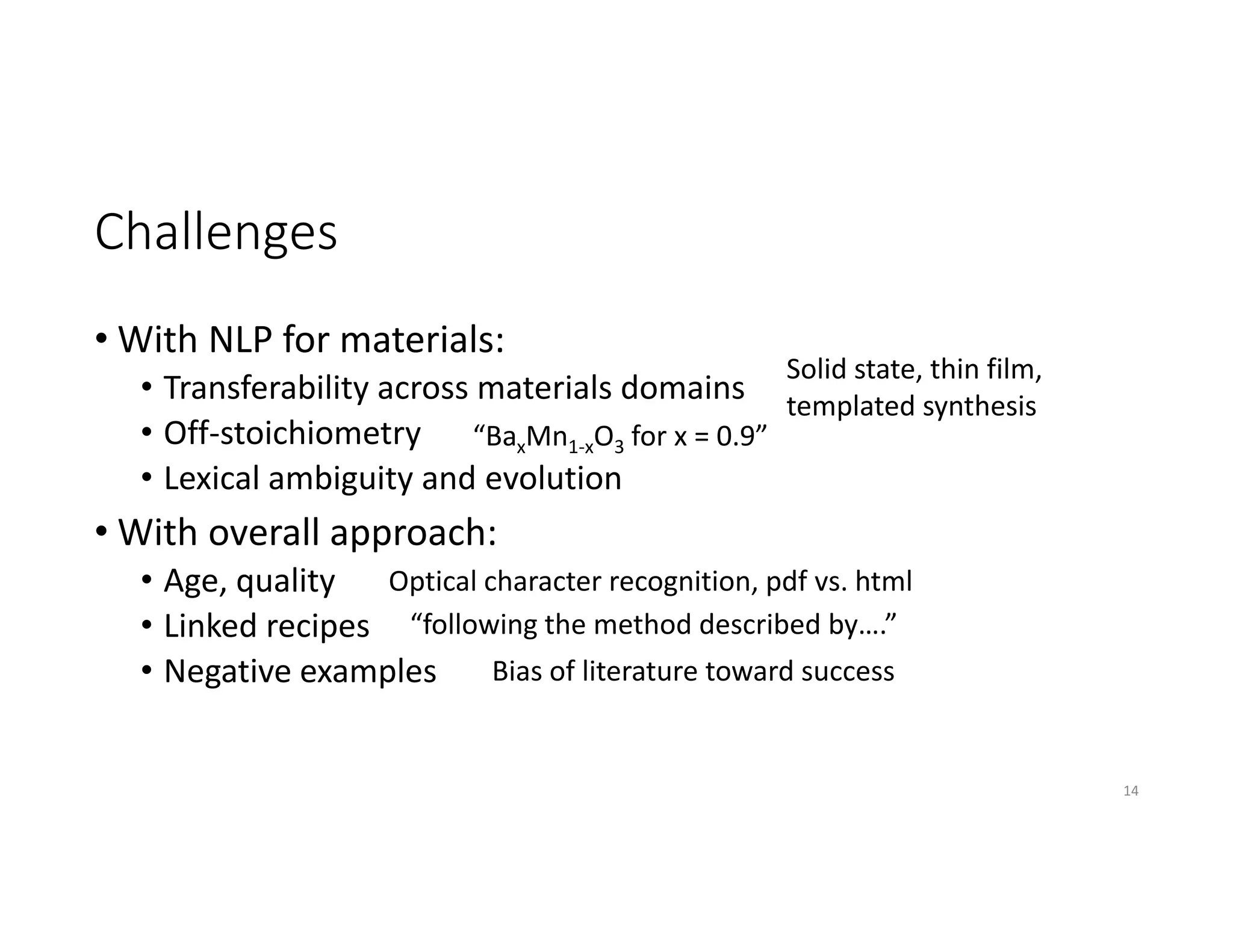 Challenges

• With NLP for materials:
  • Transferability across materials domains  Solid state, thin film, templated synthesis
  • Off-stoichiometry  “$Ba_xMn_{1-x}O_3$ for x = 0.9”
  • Lexical ambiguity and evolution
• With overall approach:
  • Age, quality  Optical character recognition, pdf vs. html
  • Linked recipes  “following the method described by….”
  • Negative examples  Bias of literature toward success

14